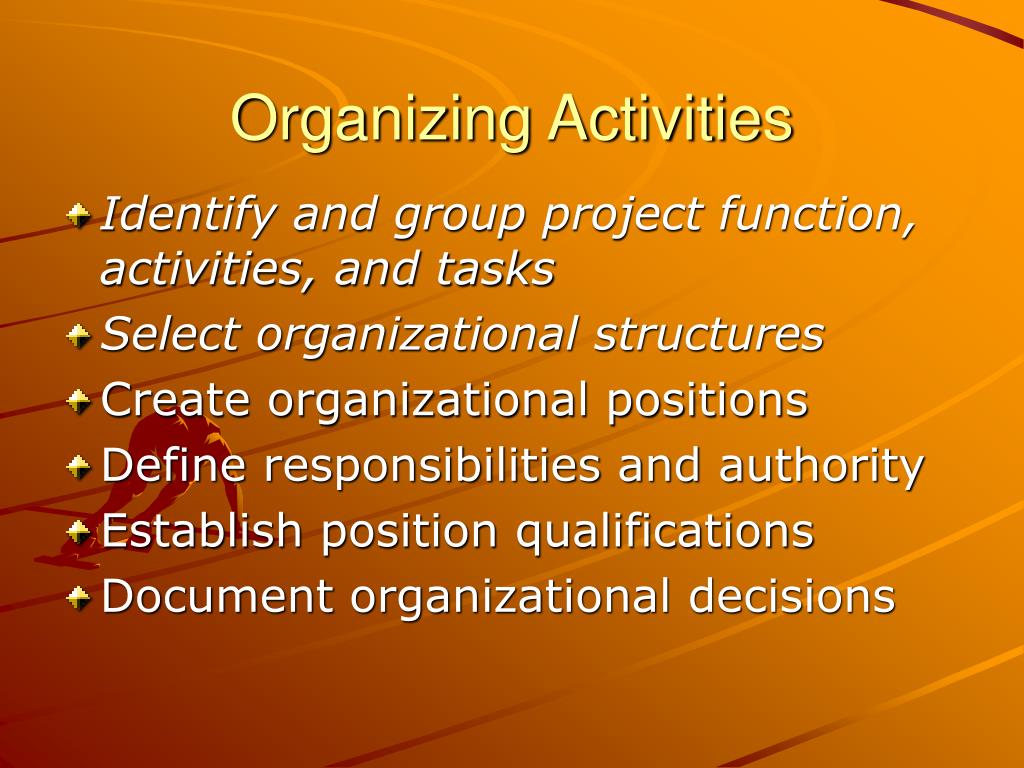 Organizing Activities

Identify and group project function, activities, and tasks
Select organizational structures
Create organizational positions
Define responsibilities and authority
Establish position qualifications
Document organizational decisions